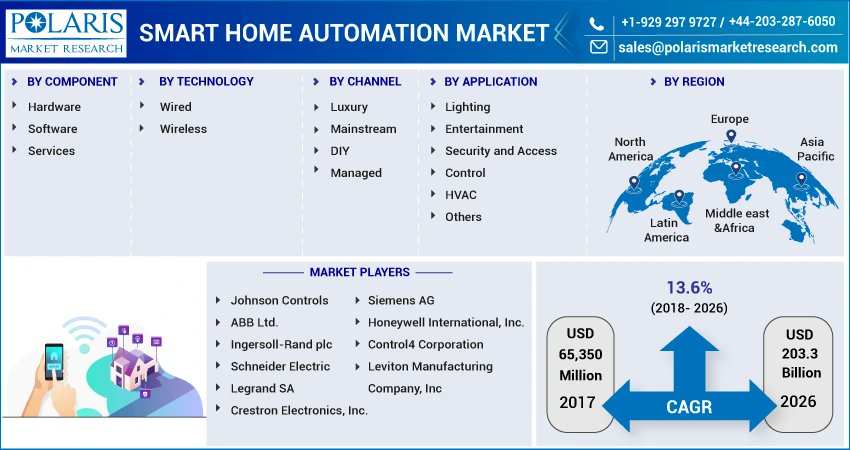 POLARIS
MARKET RESEARCH

SMART HOME AUTOMATION MARKET

+1-929 297 9727 / +44-203-287-6050
sales@polarismarketresearch.com

BY COMPONENT
Hardware
Software
Services

BY TECHNOLOGY
Wired
Wireless

BY CHANNEL
Luxury
Mainstream
DIY
Managed

BY APPLICATION
Lighting
Entertainment
Security and Access
Control
HVAC
Others

BY REGION
North America
Europe
Asia Pacific
Latin America
Middle east &Africa

MARKET PLAYERS
Johnson Controls
ABB Ltd.
Ingersoll-Rand plc
Schneider Electric
Legrand SA
Crestron Electronics, Inc.
Siemens AG
Honeywell International, Inc.
Control4 Corporation
Leviton Manufacturing Company, Inc

13.6%
(2018- 2026)

USD 65,350 Million
2017

CAGR

USD 203.3 Billion
2026